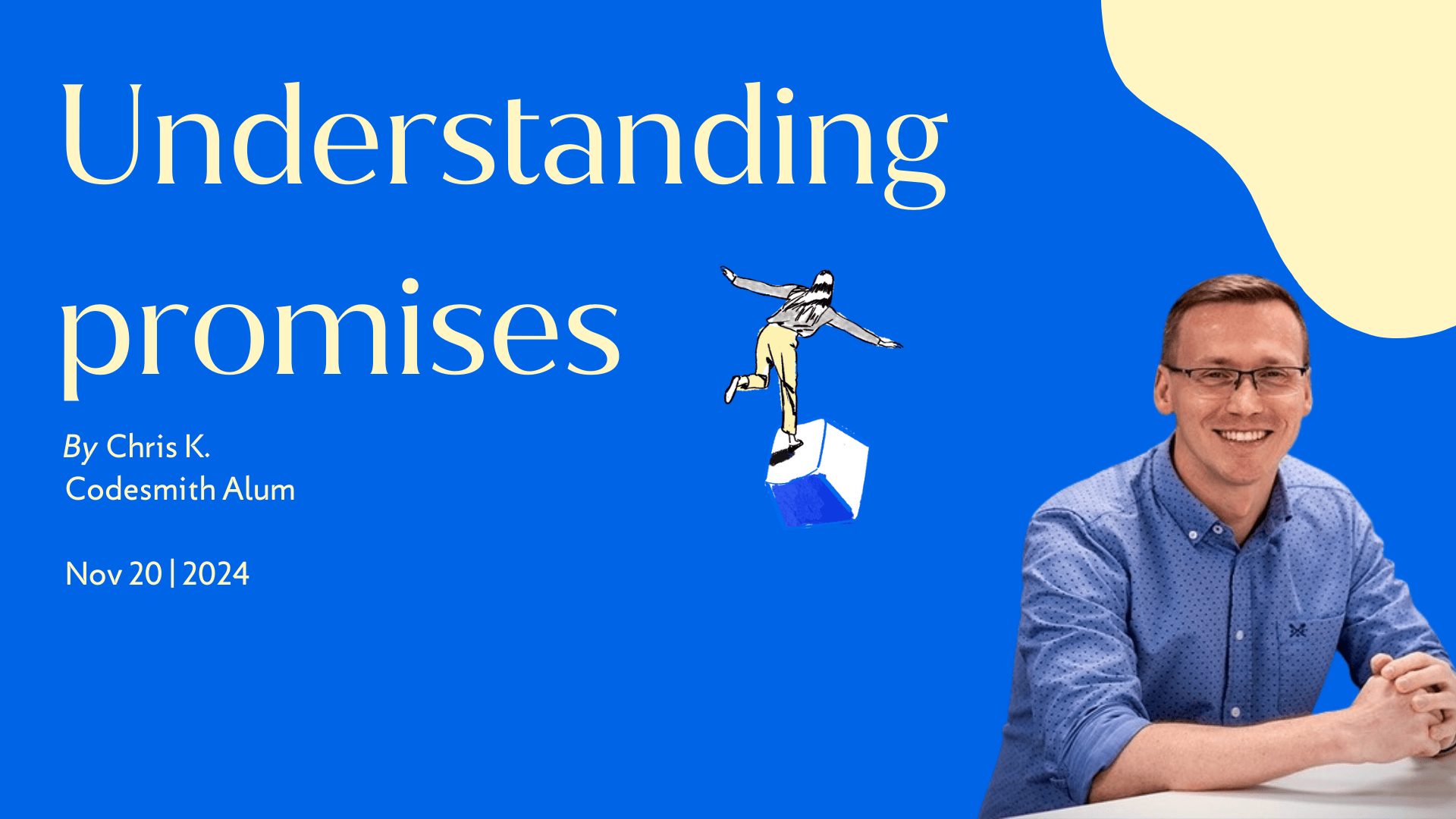 Understanding promises

By Chris K.
Codesmith Alum

Nov 20 | 2024